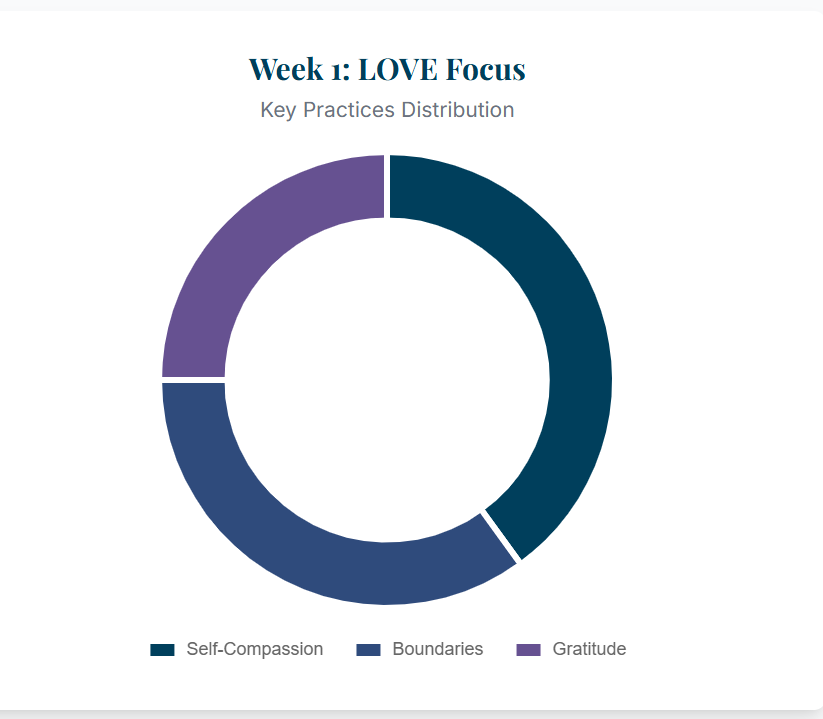 Week 1: LOVE Focus
Key Practices Distribution

Self-Compassion Boundaries Gratitude